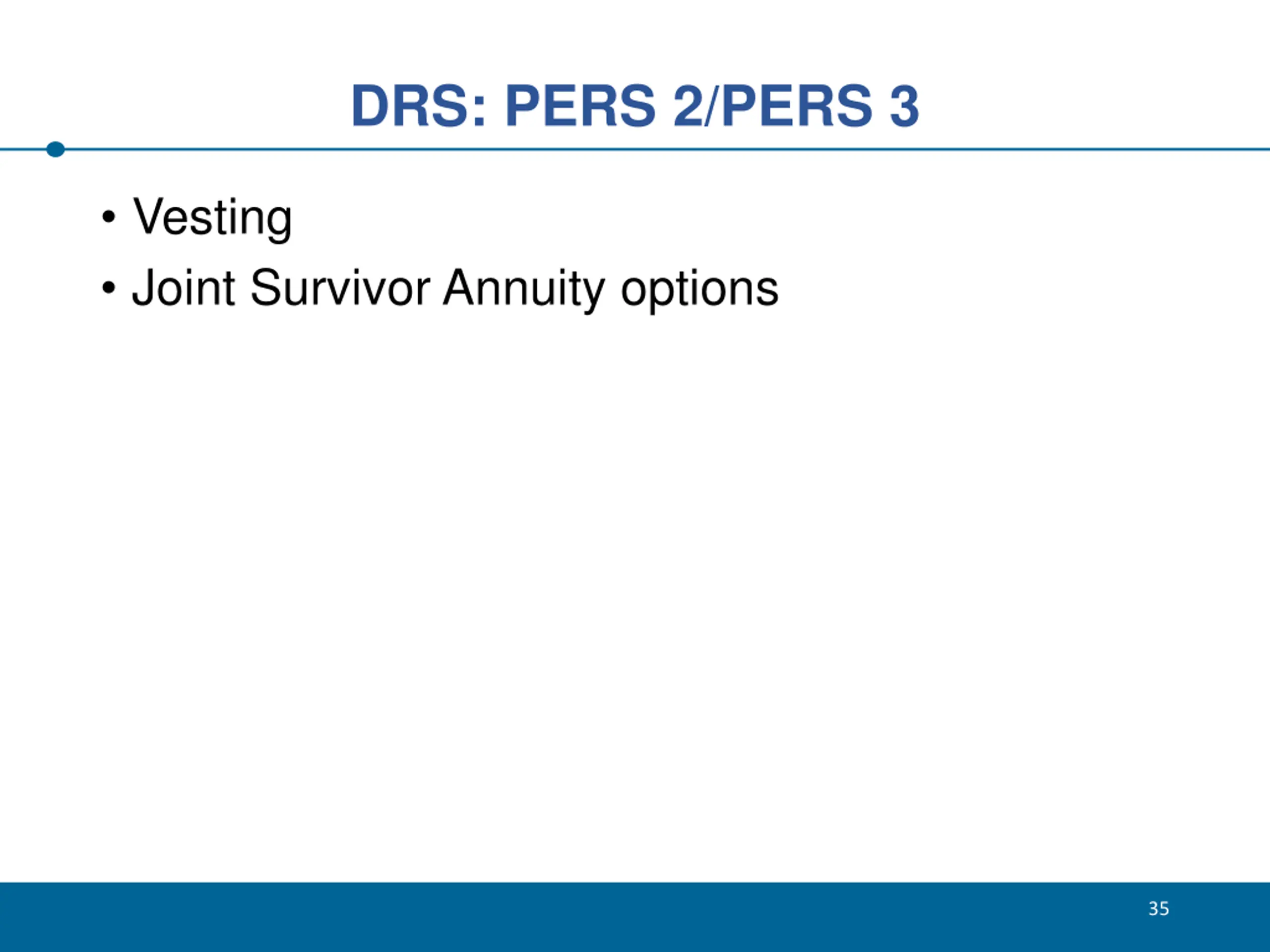 DRS: PERS 2/PERS 3

• Vesting
• Joint Survivor Annuity options

35